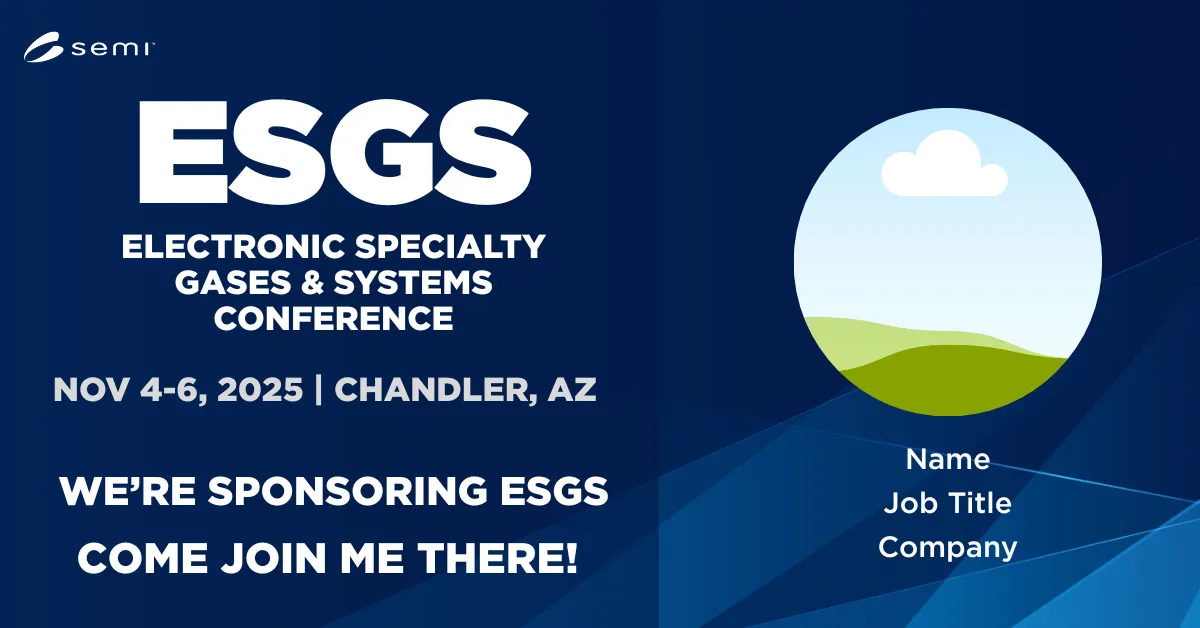 semi

ESGS

ELECTRONIC SPECIALTY GASES & SYSTEMS CONFERENCE

NOV 4-6, 2025 | CHANDLER, AZ

WE'RE SPONSORING ESGS

COME JOIN ME THERE!

Name
Job Title
Company